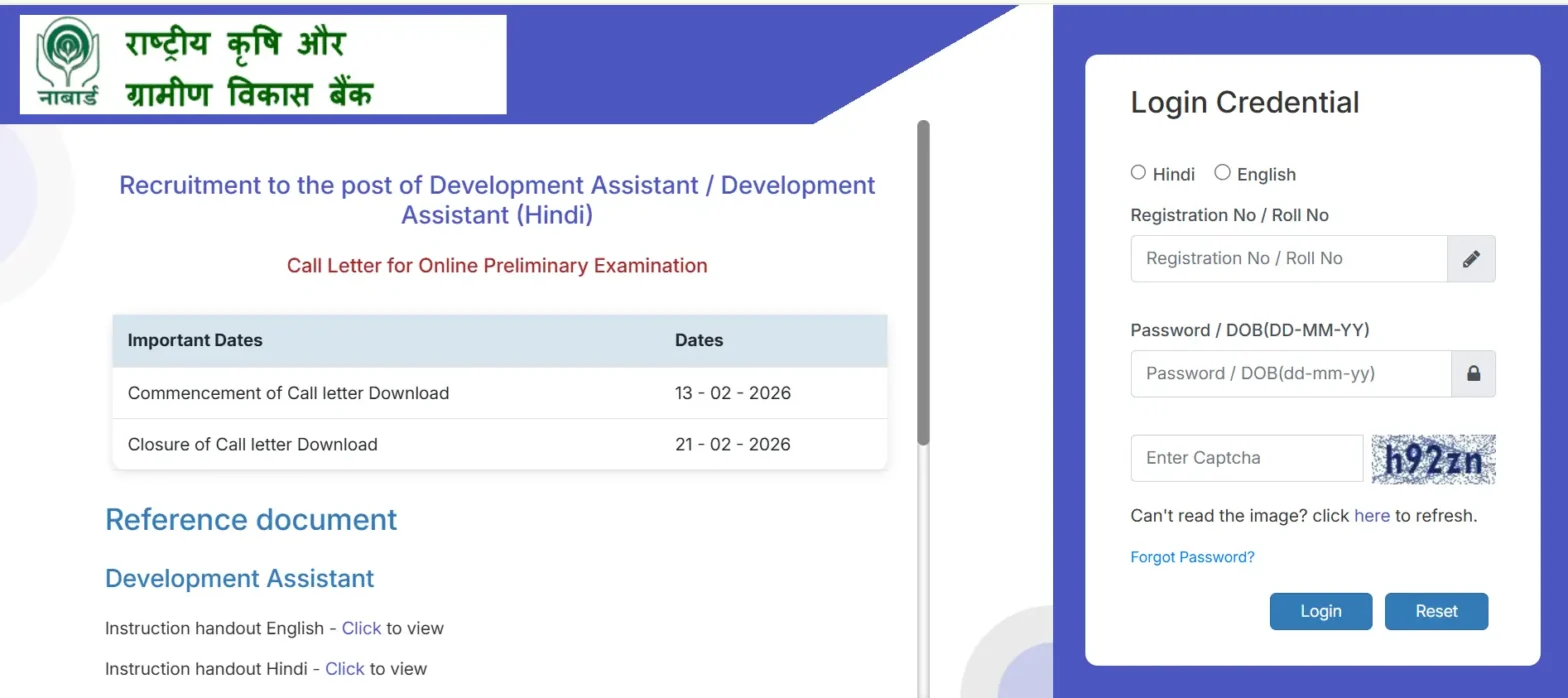 नाबार्ड राष्ट्रीय कृषि और ग्रामीण विकास बैंक

Recruitment to the post of Development Assistant / Development Assistant (Hindi)

Call Letter for Online Preliminary Examination

| Important Dates | Dates |
|---|---|
| Commencement of Call letter Download | 13 - 02 - 2026 |
| Closure of Call letter Download | 21 - 02 - 2026 |

Reference document

Development Assistant

Instruction handout English - Click to view

Instruction handout Hindi - Click to view

Login Credential

Hindi English

Registration No / Roll No

Registration No / Roll No

Password / DOB(DD-MM-YY)

Password / DOB(dd-mm-yy)

Enter Captcha h92zn

Can't read the image? click here to refresh.

Forgot Password?

Login Reset